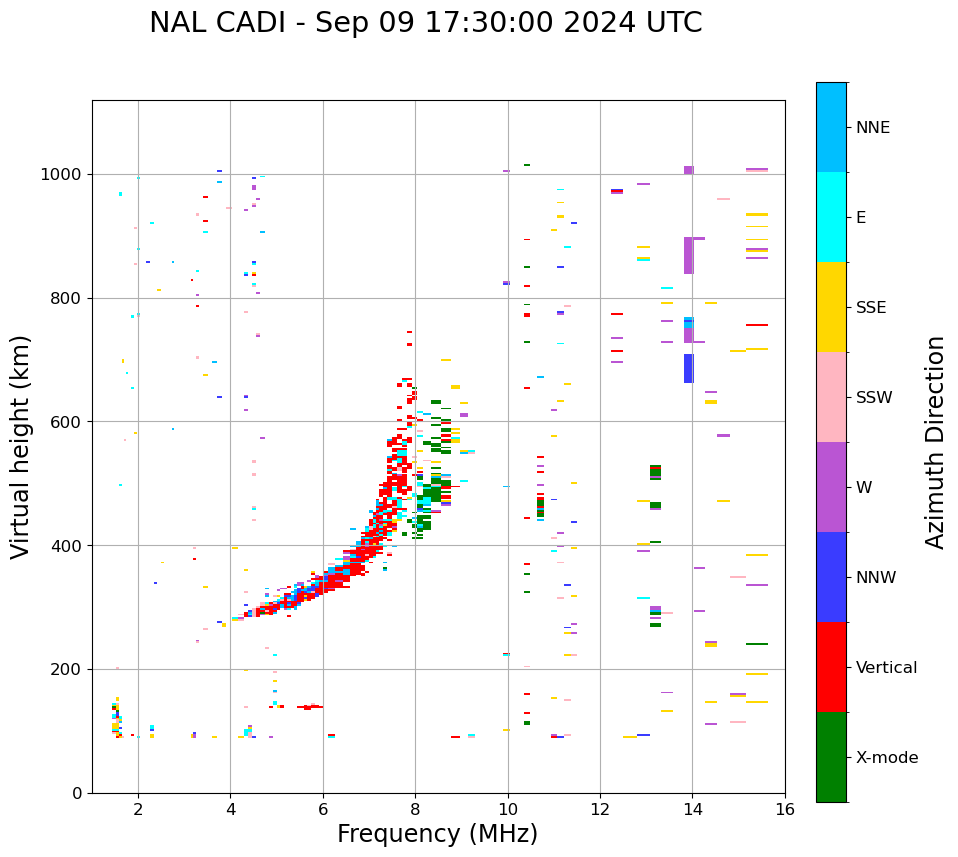 NAL CADI - Sep 09 17:30:00 2024 UTC

Virtual height (km)

1000
800
600
400
200
0

2
4
6
8
10
12
14
16

Frequency (MHz)

NNE
E
SSE
SSW
W
NNW
Vertical
X-mode

Azimuth Direction